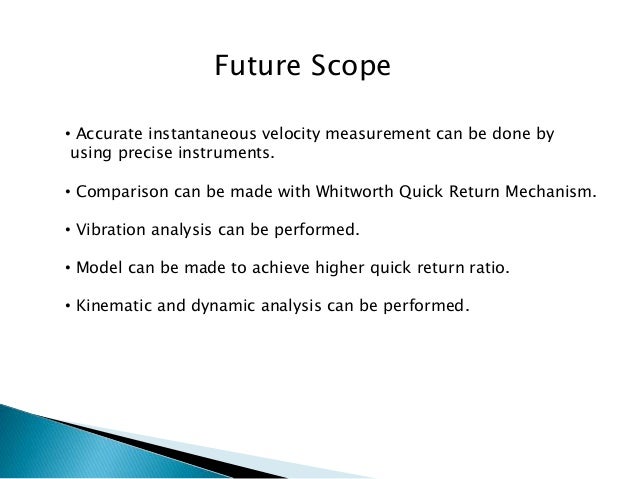 Future Scope

• Accurate instantaneous velocity measurement can be done by using precise instruments.

• Comparison can be made with Whitworth Quick Return Mechanism.

• Vibration analysis can be performed.

• Model can be made to achieve higher quick return ratio.

• Kinematic and dynamic analysis can be performed.